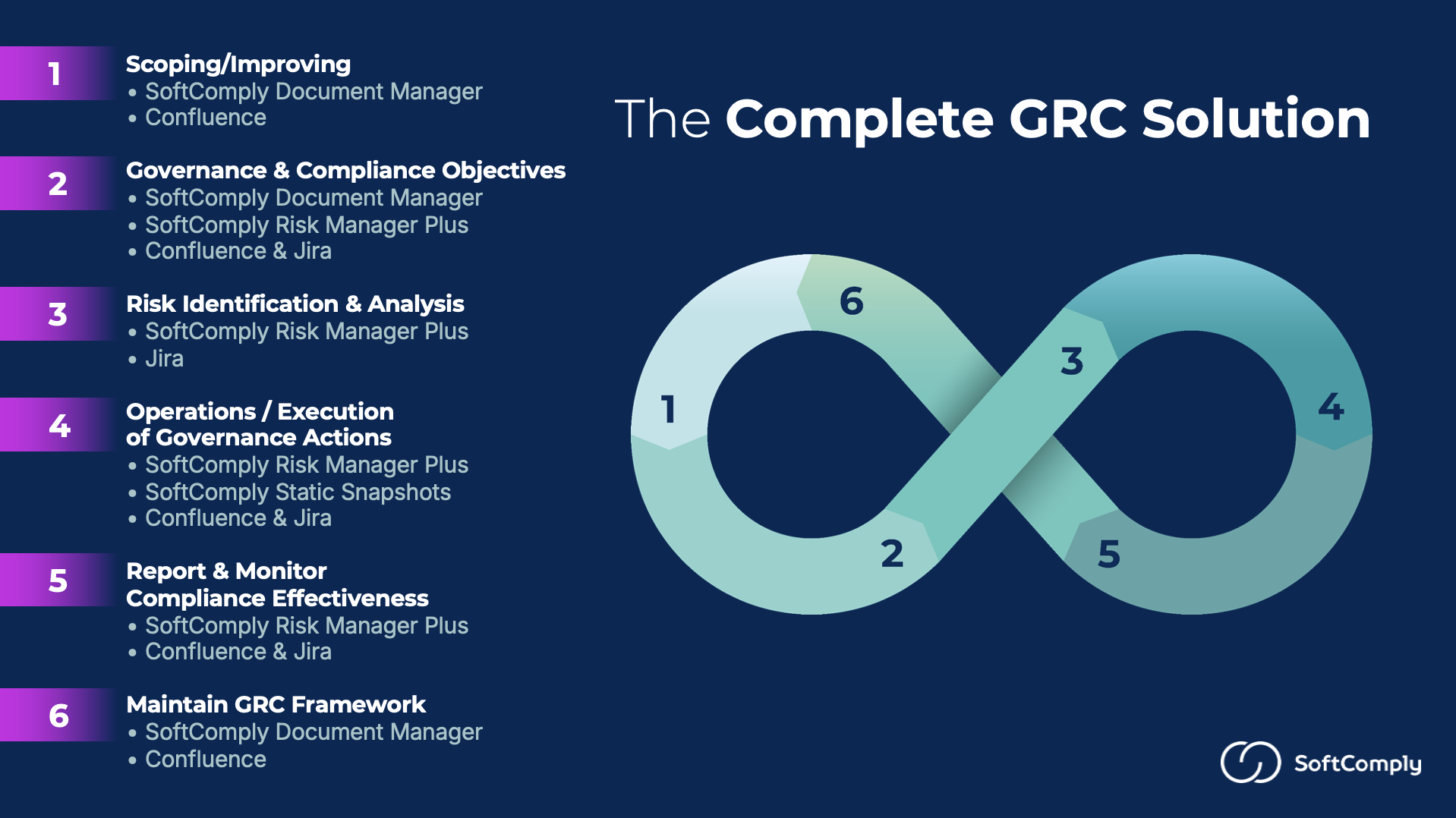 1
Scoping/Improving
• SoftComply Document Manager
• Confluence

2
Governance & Compliance Objectives
• SoftComply Document Manager
• SoftComply Risk Manager Plus
• Confluence & Jira

3
Risk Identification & Analysis
• SoftComply Risk Manager Plus
• Jira

4
Operations / Execution of Governance Actions
• SoftComply Risk Manager Plus
• SoftComply Static Snapshots
• Confluence & Jira

5
Report & Monitor Compliance Effectiveness
• SoftComply Risk Manager Plus
• Confluence & Jira

6
Maintain GRC Framework
• SoftComply Document Manager
• Confluence

The Complete GRC Solution

6
3
1
4
2
5

SoftComply